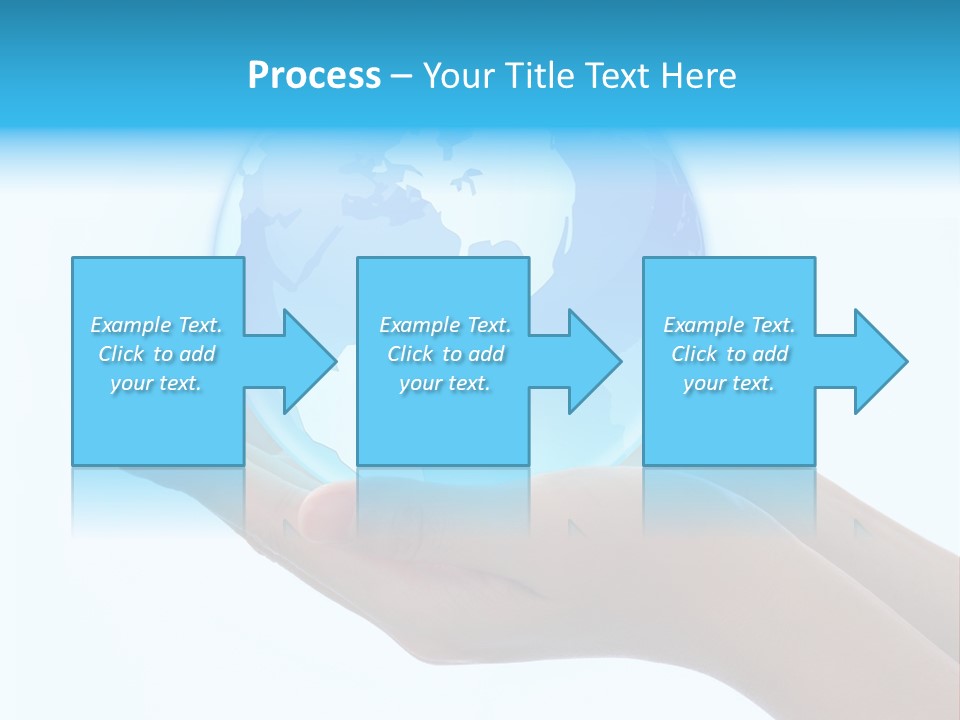 Process – Your Title Text Here

Example Text. Click to add your text.

Example Text. Click to add your text.

Example Text. Click to add your text.